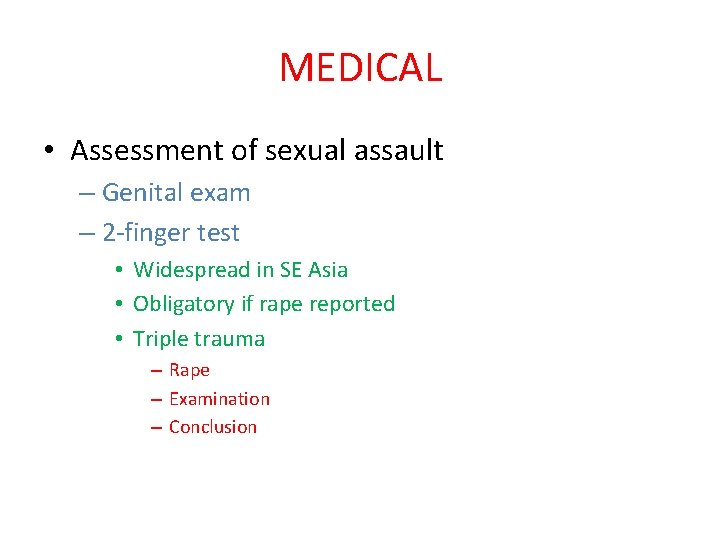 MEDICAL

• Assessment of sexual assault
– Genital exam
– 2-finger test
• Widespread in SE Asia
• Obligatory if rape reported
• Triple trauma
– Rape
– Examination
– Conclusion